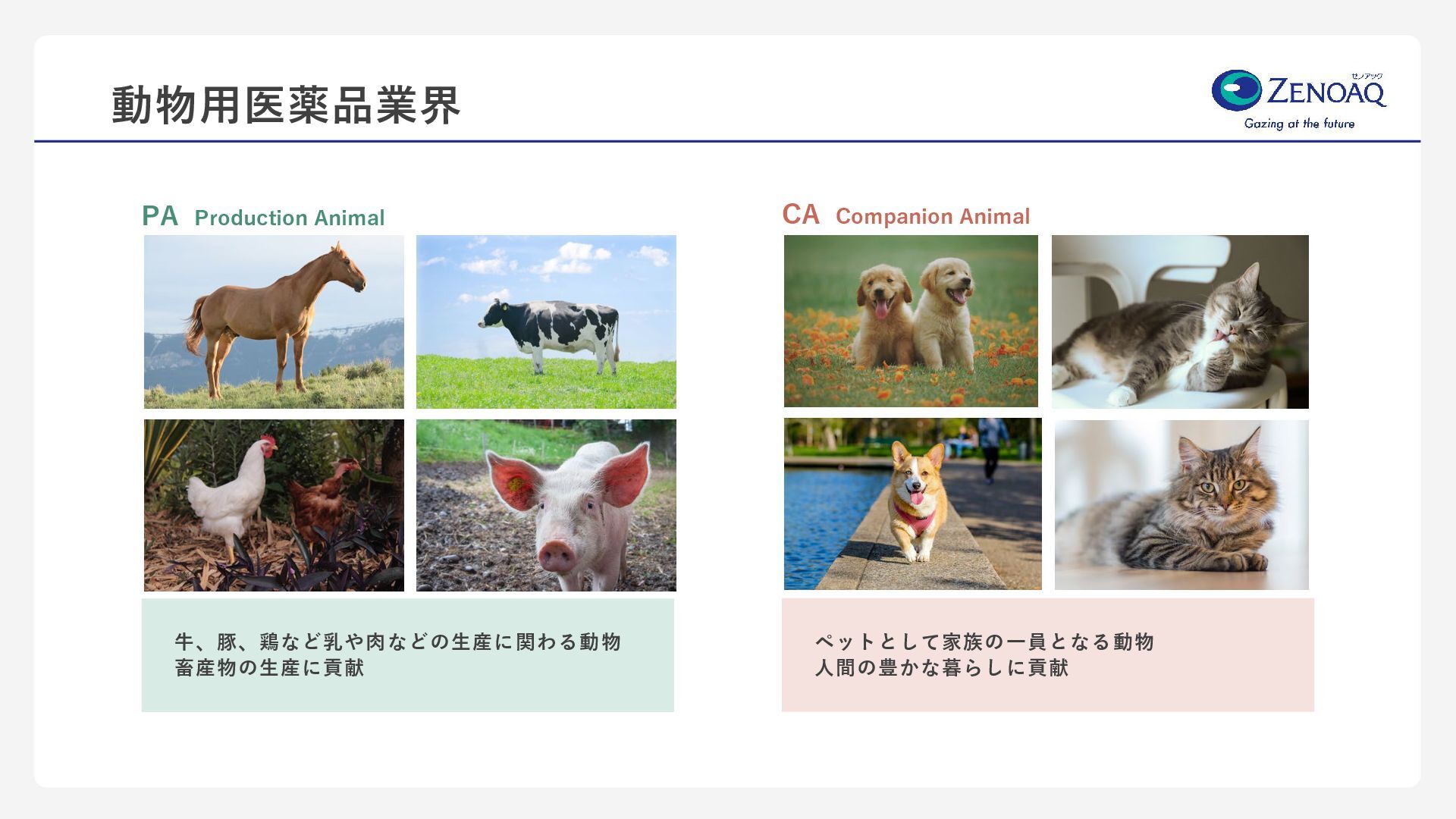 動物用医薬品業界

ゼノアック
ZENOAQ
Gazing at the future

PA Production Animal

牛、豚、鶏など乳や肉などの生産に関わる動物
畜産物の生産に貢献

CA Companion Animal

ペットとして家族の一員となる動物
人間の豊かな暮らしに貢献